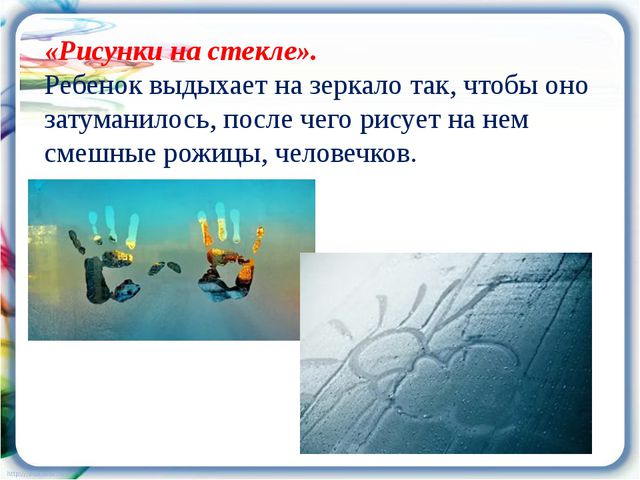 «Рисунки на стекле».
Ребенок выдыхает на зеркало так, чтобы оно затуманилось, после чего рисует на нем смешные рожицы, человечков.